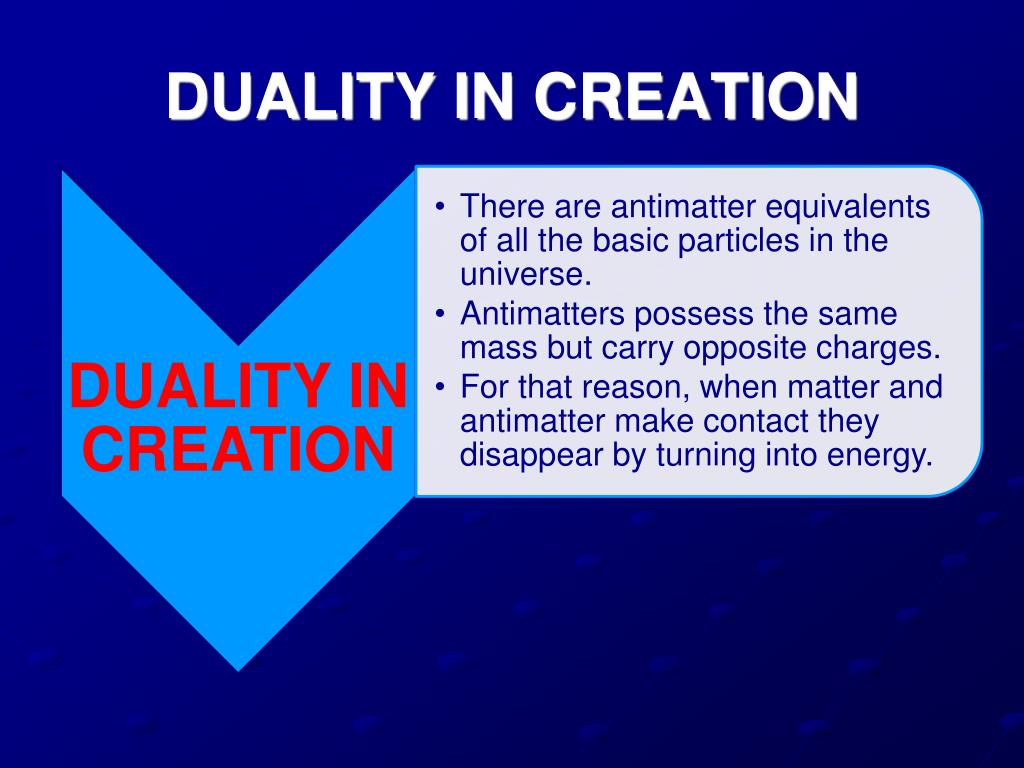 DUALITY IN CREATION

DUALITY IN CREATION

• There are antimatter equivalents of all the basic particles in the universe.
• Antimatters possess the same mass but carry opposite charges.
• For that reason, when matter and antimatter make contact they disappear by turning into energy.